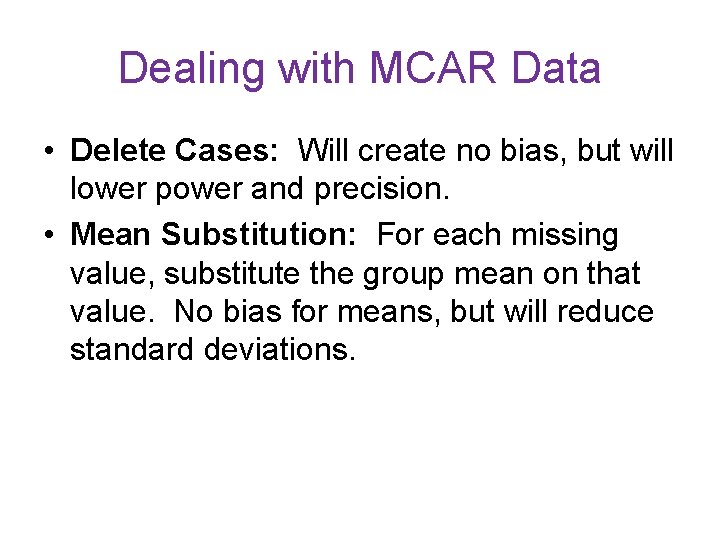 Dealing with MCAR Data

• Delete Cases: Will create no bias, but will lower power and precision.

• Mean Substitution: For each missing value, substitute the group mean on that value. No bias for means, but will reduce standard deviations.